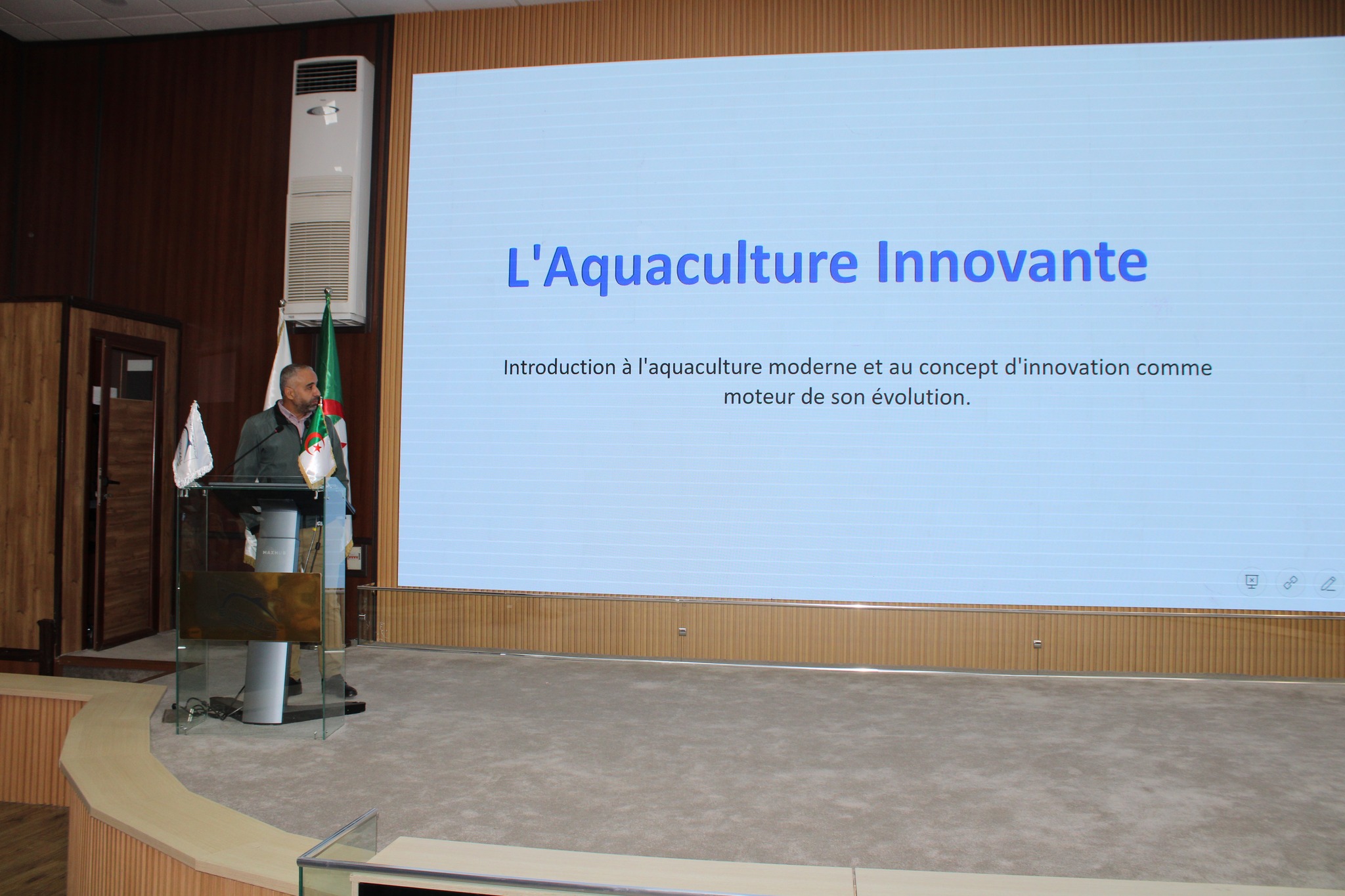 L'Aquaculture Innovante

Introduction à l'aquaculture moderne et au concept d'innovation comme moteur de son évolution.